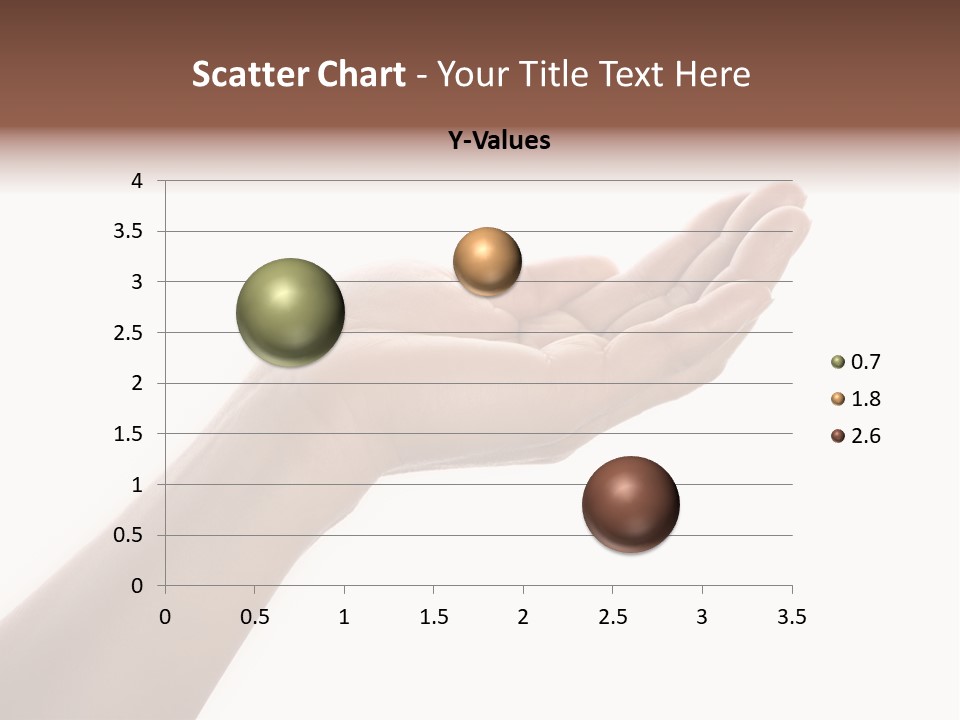 Scatter Chart - Your Title Text Here

Y-Values

4
3.5
3
2.5
2
1.5
1
0.5
0

0 0.5 1 1.5 2 2.5 3 3.5

0.7
1.8
2.6